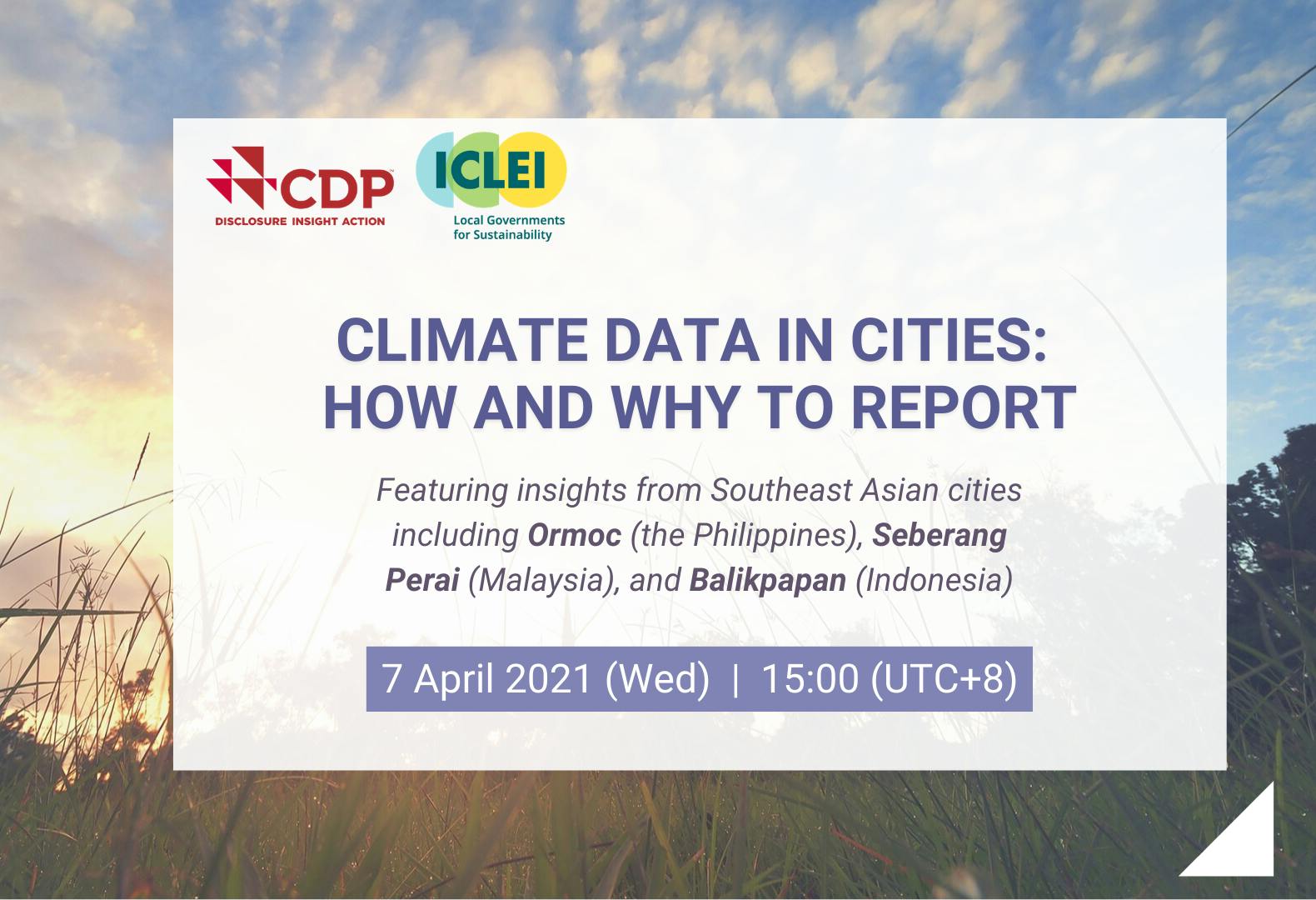 CDP
DISCLOSURE INSIGHT ACTION

ICLEI
Local Governments for Sustainability

CLIMATE DATA IN CITIES: HOW AND WHY TO REPORT

Featuring insights from Southeast Asian cities including Ormoc (the Philippines), Seberang Perai (Malaysia), and Balikpapan (Indonesia)

7 April 2021 (Wed) | 15:00 (UTC+8)